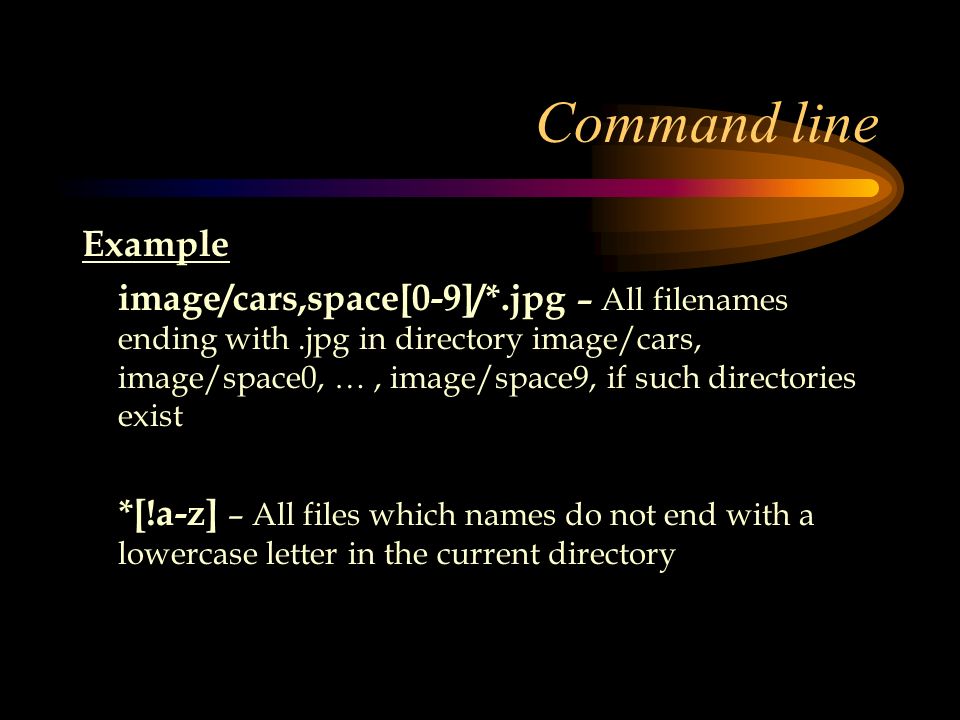 Command line

Example

image/cars,space[0-9]/*.jpg – All filenames ending with .jpg in directory image/cars, image/space0, … , image/space9, if such directories exist

*[!a-z] – All files which names do not end with a lowercase letter in the current directory